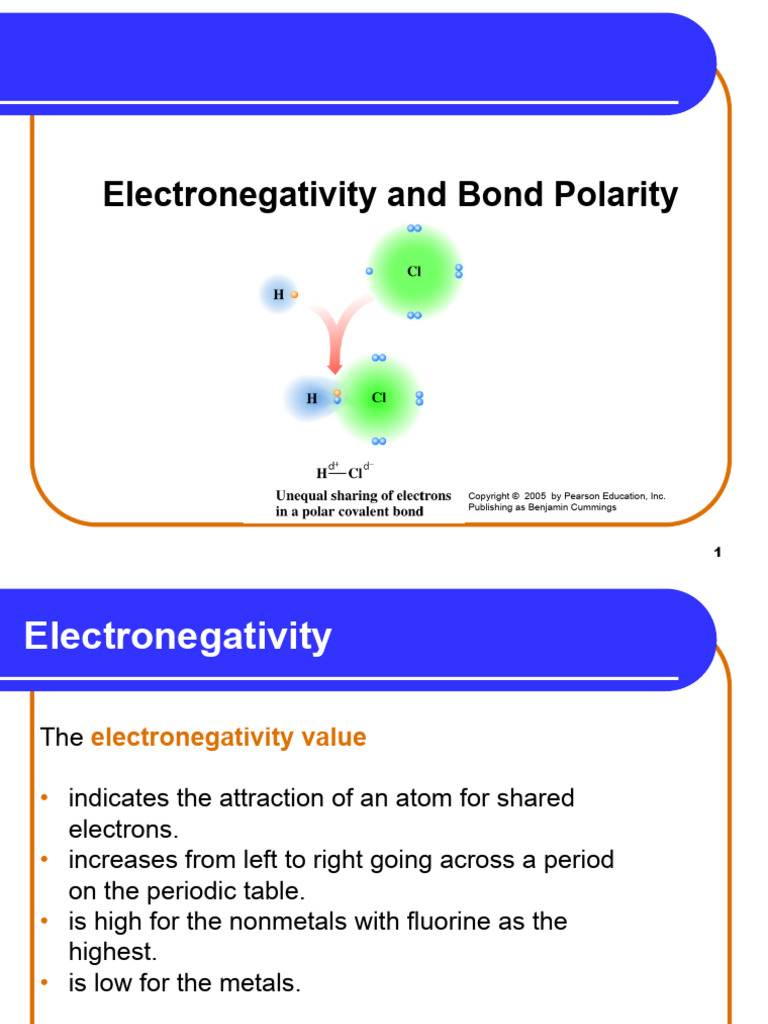 Electronegativity and Bond Polarity

H

Cl

H

Cl

$H^{d+}—Cl^{d-}$

Unequal sharing of electrons in a polar covalent bond

Copyright © 2005 by Pearson Education, Inc. Publishing as Benjamin Cummings

1

Electronegativity

The electronegativity value

• indicates the attraction of an atom for shared electrons.
• increases from left to right going across a period on the periodic table.
• is high for the nonmetals with fluorine as the highest.
• is low for the metals.